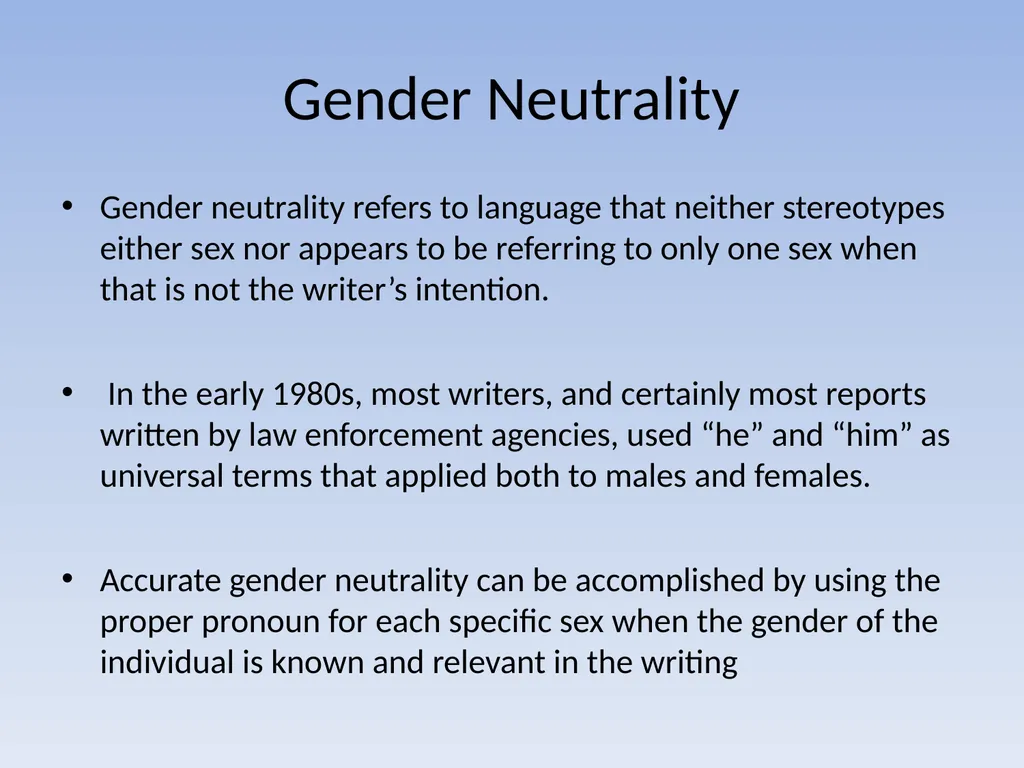 Gender Neutrality

• Gender neutrality refers to language that neither stereotypes either sex nor appears to be referring to only one sex when that is not the writer’s intention.

• In the early 1980s, most writers, and certainly most reports written by law enforcement agencies, used “he” and “him” as universal terms that applied both to males and females.

• Accurate gender neutrality can be accomplished by using the proper pronoun for each specific sex when the gender of the individual is known and relevant in the writing